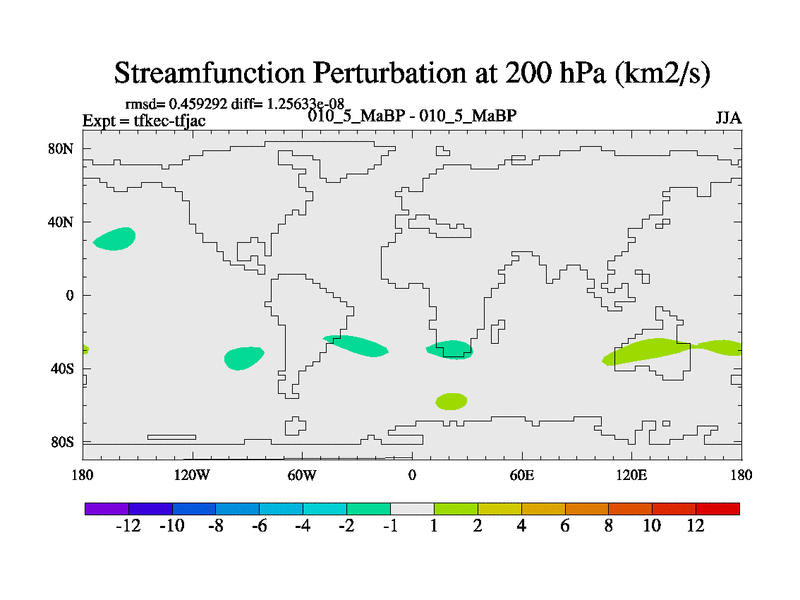 Streamfunction Perturbation at 200 hPa (km2/s)

rmsd= 0.459292 diff= 1.25633e-08

Expt = tfkec-tfjac

010_5_MaBP - 010_5_MaBP

JJA

80N
40N
0
40S
80S

180
120W
60W
0
60E
120E
180

-12 -10 -8 -6 -4 -2 -1 1 2 4 6 8 10 12